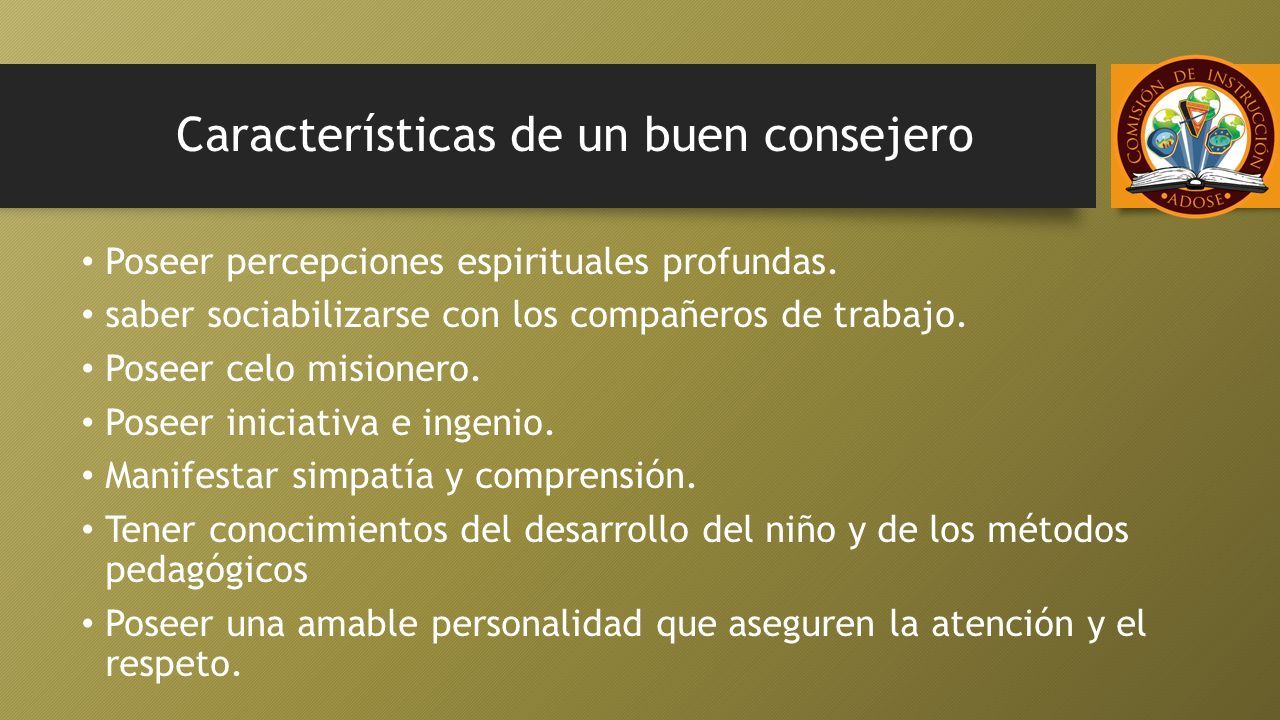 Características de un buen consejero

COMISIÓN DE INSTRUCCIÓN
ADOSE

• Poseer percepciones espirituales profundas.
• saber sociabilizarse con los compañeros de trabajo.
• Poseer celo misionero.
• Poseer iniciativa e ingenio.
• Manifestar simpatía y comprensión.
• Tener conocimientos del desarrollo del niño y de los métodos pedagógicos
• Poseer una amable personalidad que aseguren la atención y el respeto.